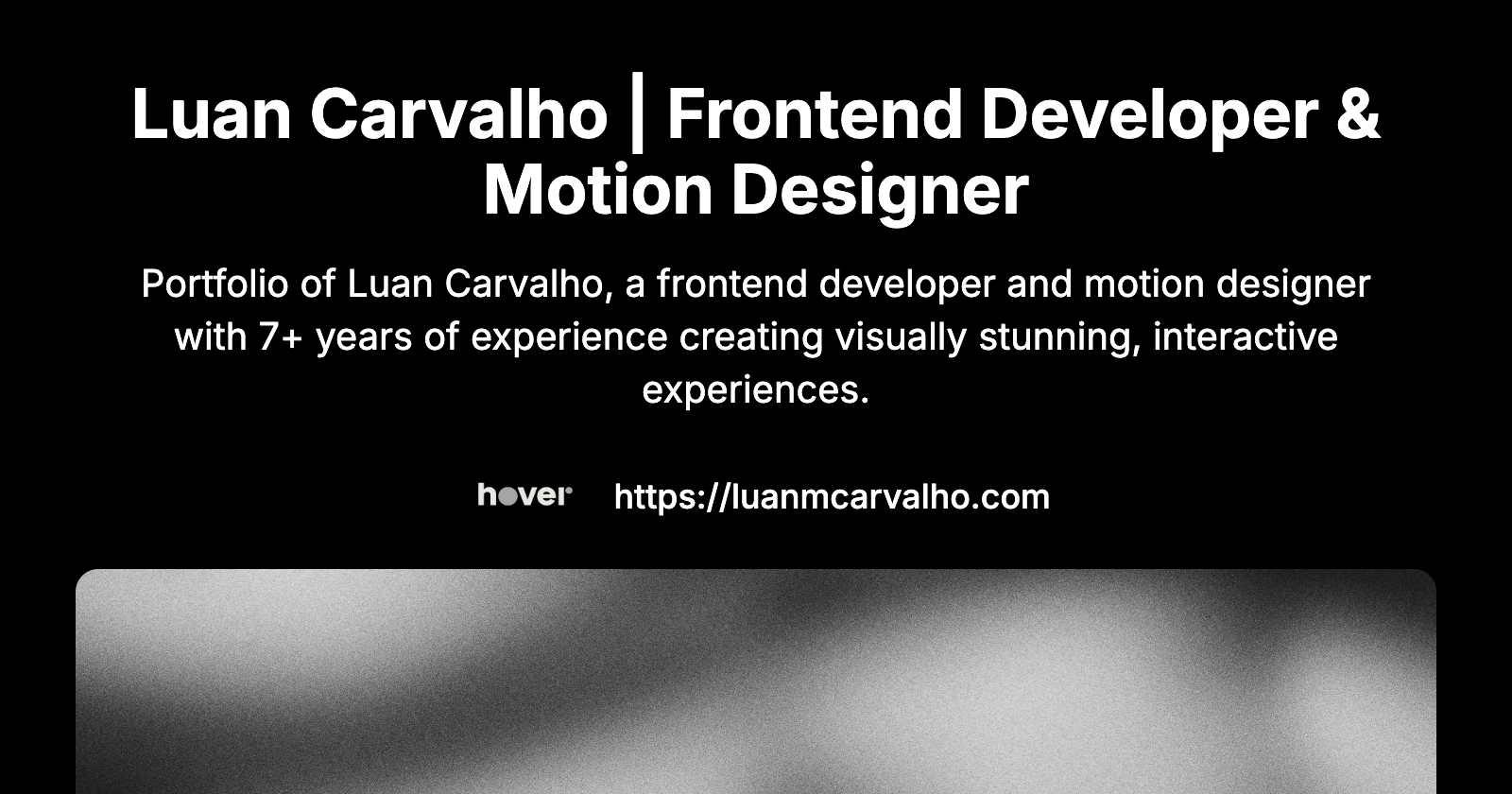 Luan Carvalho | Frontend Developer & Motion Designer

Portfolio of Luan Carvalho, a frontend developer and motion designer with 7+ years of experience creating visually stunning, interactive experiences.

hover https://luanmcarvalho.com